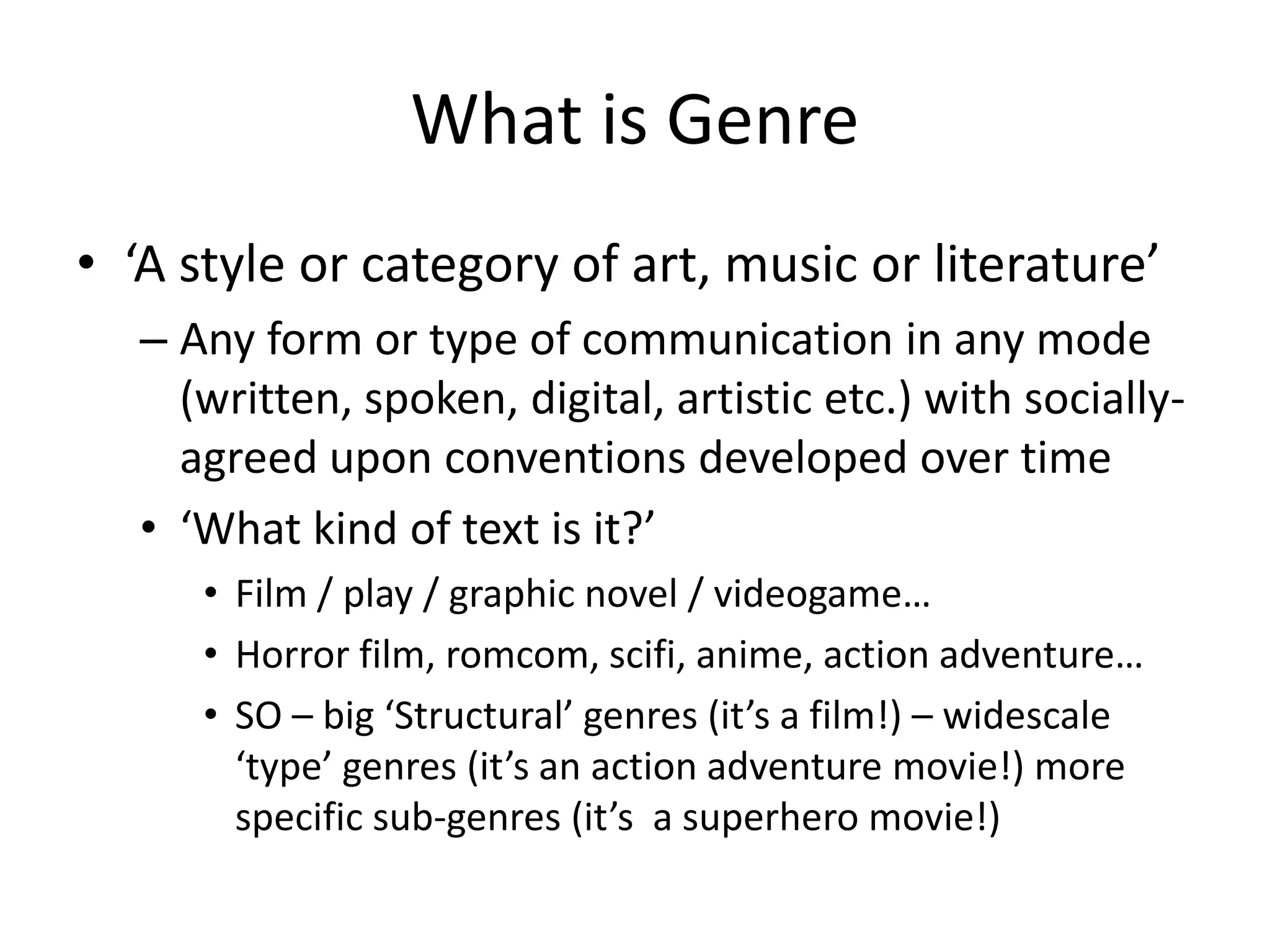 What is Genre

• ‘A style or category of art, music or literature’

– Any form or type of communication in any mode (written, spoken, digital, artistic etc.) with socially-agreed upon conventions developed over time

• ‘What kind of text is it?’

• Film / play / graphic novel / videogame…

• Horror film, romcom, scifi, anime, action adventure…

• SO – big ‘Structural’ genres (it’s a film!) – widescale ‘type’ genres (it’s an action adventure movie!) more specific sub-genres (it’s a superhero movie!)